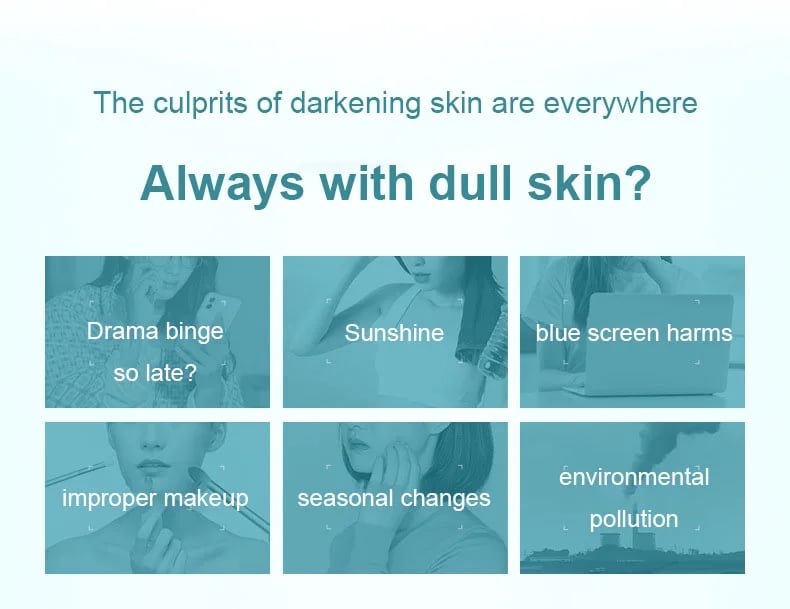 The culprits of darkening skin are everywhere

Always with dull skin?

Drama binge so late?

Sunshine

blue screen harms

improper makeup

seasonal changes

environmental pollution